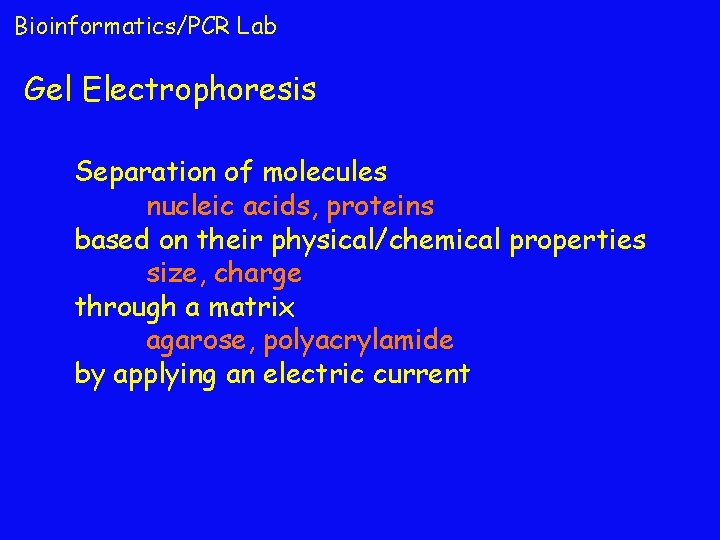 Bioinformatics/PCR Lab

Gel Electrophoresis

Separation of molecules
nucleic acids, proteins
based on their physical/chemical properties
size, charge
through a matrix
agarose, polyacrylamide
by applying an electric current